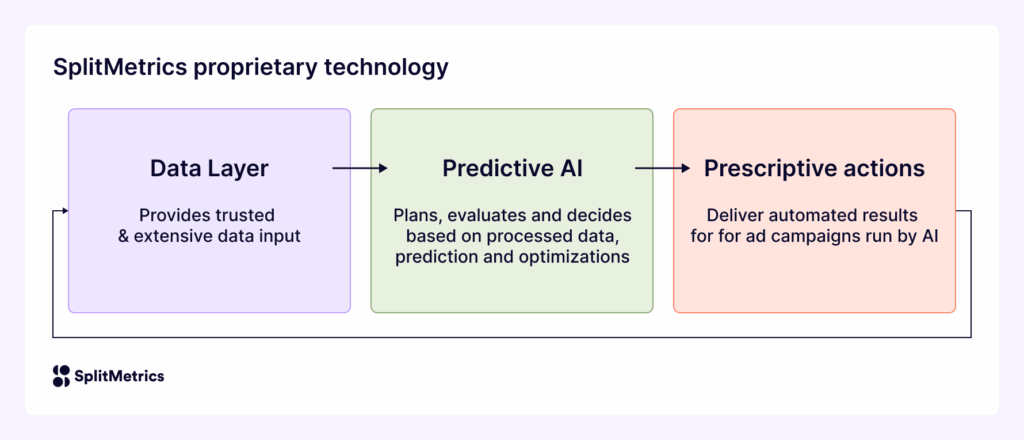 SplitMetrics proprietary technology

Data Layer

Provides trusted & extensive data input

Predictive AI

Plans, evaluates and decides based on processed data, prediction and optimizations

Prescriptive actions

Deliver automated results for for ad campaigns run by AI

SplitMetrics